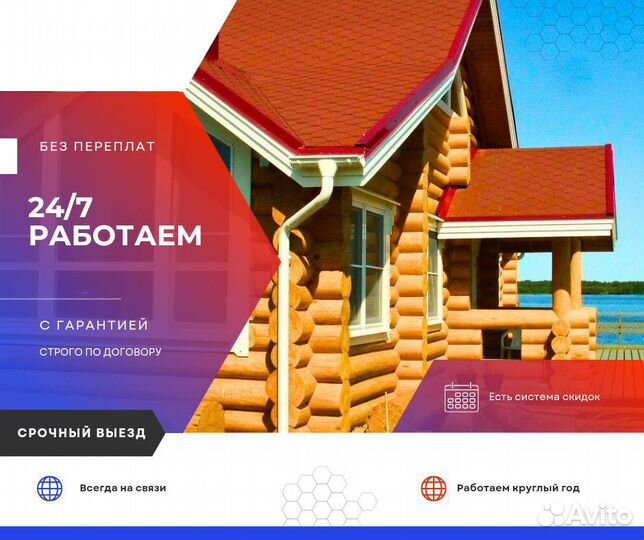 БЕЗ ПЕРЕПЛАТ

24/7
РАБОТАЕМ

С ГАРАНТИЕЙ

СТРОГО ПО ДОГОВОРУ

Есть система скидок

СРОЧНЫЙ ВЫЕЗД

Всегда на связи

Работаем круглый год

Avito